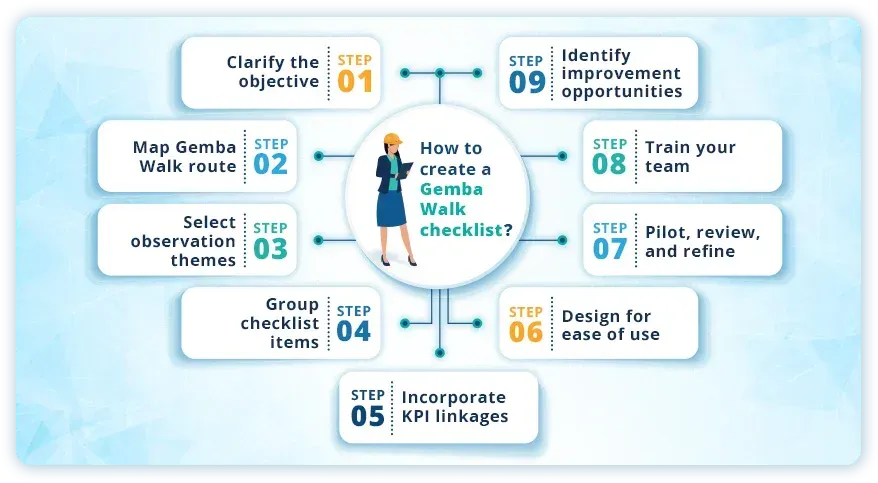 How to create a Gemba Walk checklist?

Clarify the objective STEP 01

Map Gemba Walk route STEP 02

Select observation themes STEP 03

Group checklist items STEP 04

STEP 05 Incorporate KPI linkages

STEP 06 Design for ease of use

STEP 07 Pilot, review, and refine

STEP 08 Train your team

STEP 09 Identify improvement opportunities